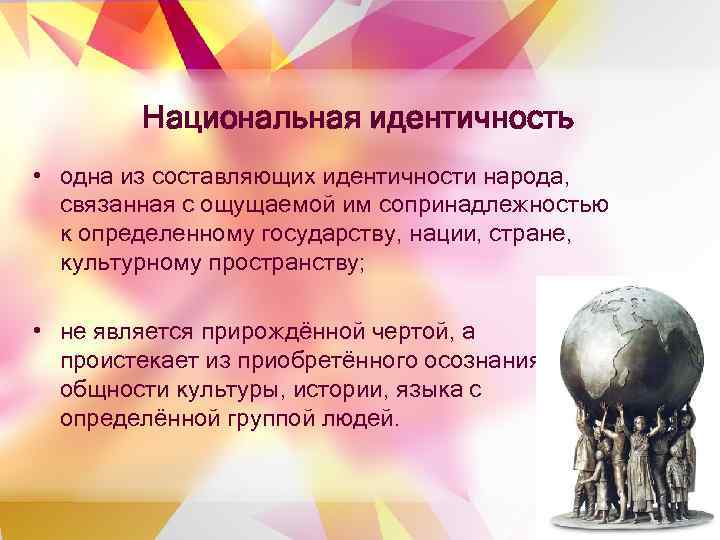 Национальная идентичность

• одна из составляющих идентичности народа, связанная с ощущаемой им сопринадлежностью к определенному государству, нации, стране, культурному пространству;

• не является прирождённой чертой, а проистекает из приобретённого осознания общности культуры, истории, языка с определённой группой людей.